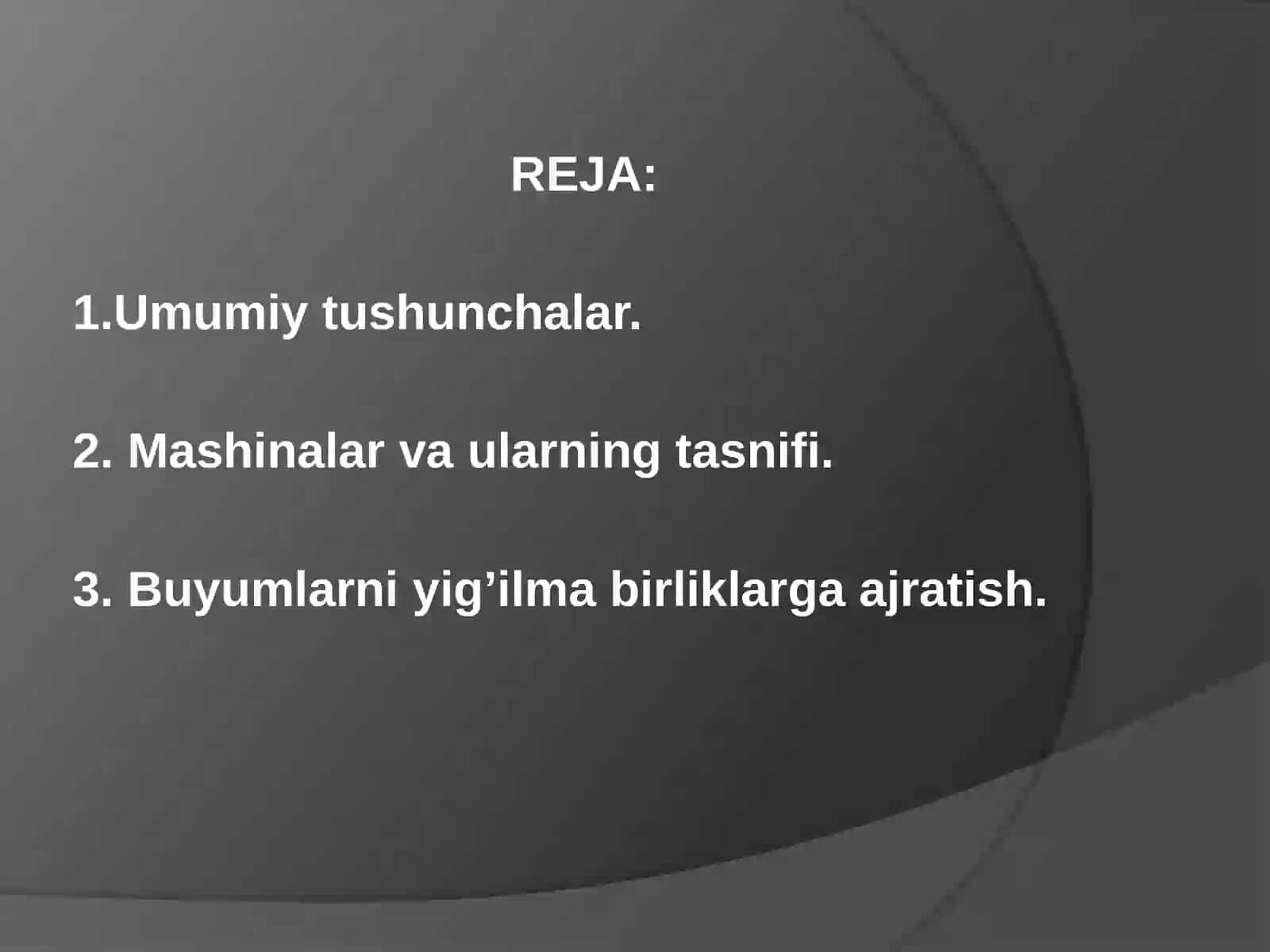 REJA:

1.Umumiy tushunchalar.

2. Mashinalar va ularning tasnifi.

3. Buyumlarni yig’ilma birliklarga ajratish.